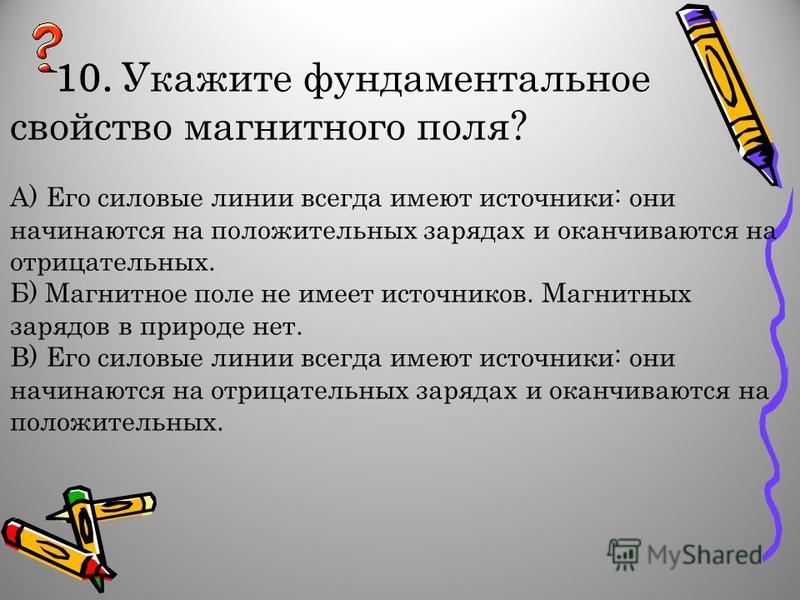 ?
10. Укажите фундаментальное свойство магнитного поля?

А) Его силовые линии всегда имеют источники: они начинаются на положительных зарядах и оканчиваются на отрицательных.
Б) Магнитное поле не имеет источников. Магнитных зарядов в природе нет.
В) Его силовые линии всегда имеют источники: они начинаются на отрицательных зарядах и оканчиваются на положительных.

MyShared